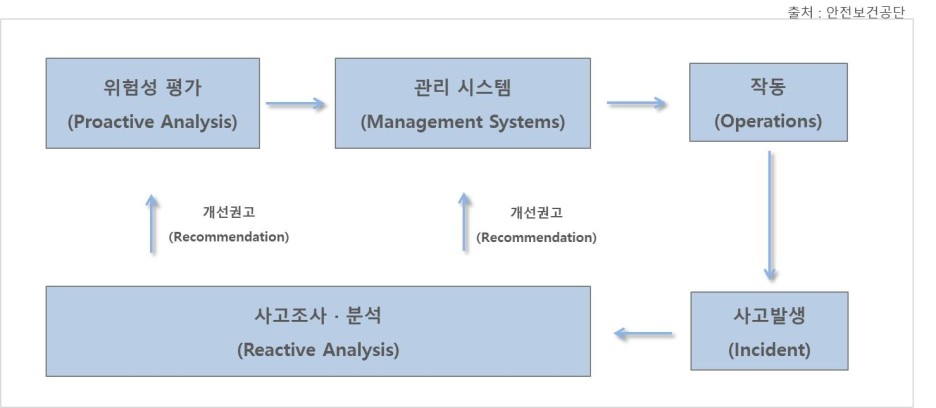 출처 : 안전보건공단

위험성 평가
(Proactive Analysis)

관리 시스템
(Management Systems)

작동
(Operations)

개선권고
(Recommendation)

개선권고
(Recommendation)

사고조사 · 분석
(Reactive Analysis)

사고발생
(Incident)